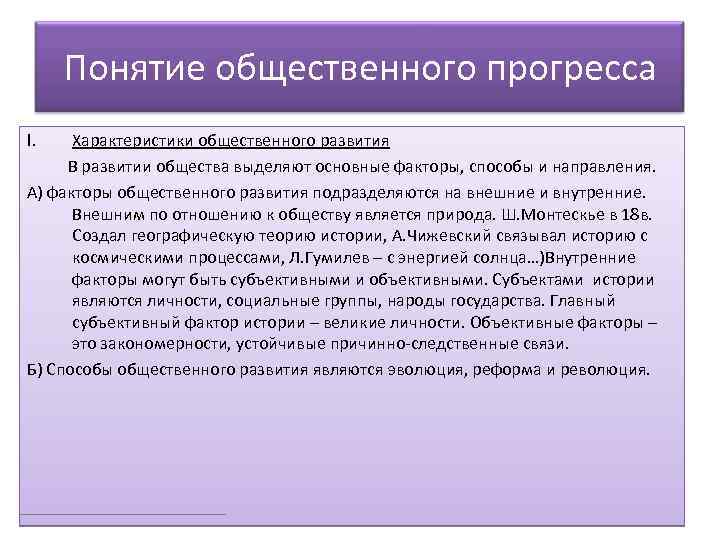 Понятие общественного прогресса

I. Характеристики общественного развития

В развитии общества выделяют основные факторы, способы и направления.

А) факторы общественного развития подразделяются на внешние и внутренние. Внешним по отношению к обществу является природа. Ш.Монтескье в 18в. Создал географическую теорию истории, А.Чижевский связывал историю с космическими процессами, Л.Гумилев – с энергией солнца…)Внутренние факторы могут быть субъективными и объективными. Субъектами истории являются личности, социальные группы, народы государства. Главный субъективный фактор истории – великие личности. Объективные факторы – это закономерности, устойчивые причинно-следственные связи.

Б) Способы общественного развития являются эволюция, реформа и революция.